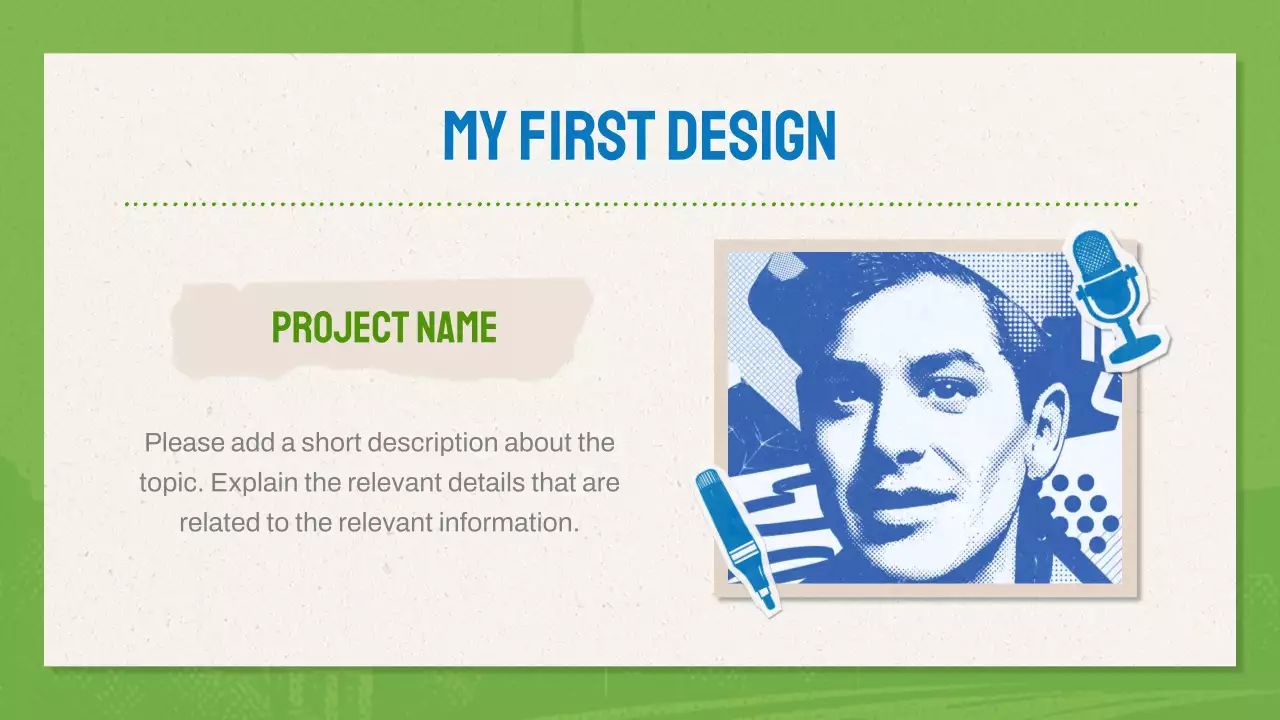 MY FIRST DESIGN

PROJECT NAME

Please add a short description about the topic. Explain the relevant details that are related to the relevant information.